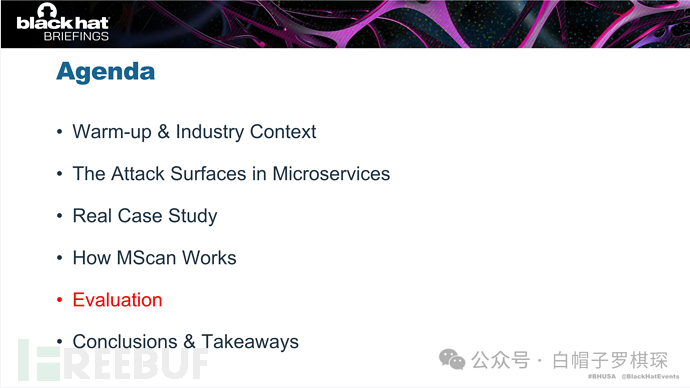 black hat
BRIEFINGS

Agenda

• Warm-up & Industry Context
• The Attack Surfaces in Microservices
• Real Case Study
• How MScan Works
• Evaluation
• Conclusions & Takeaways

FREEBUF

公众号 · 白帽子罗棋琛

#BHUSA @BlackHatEvents